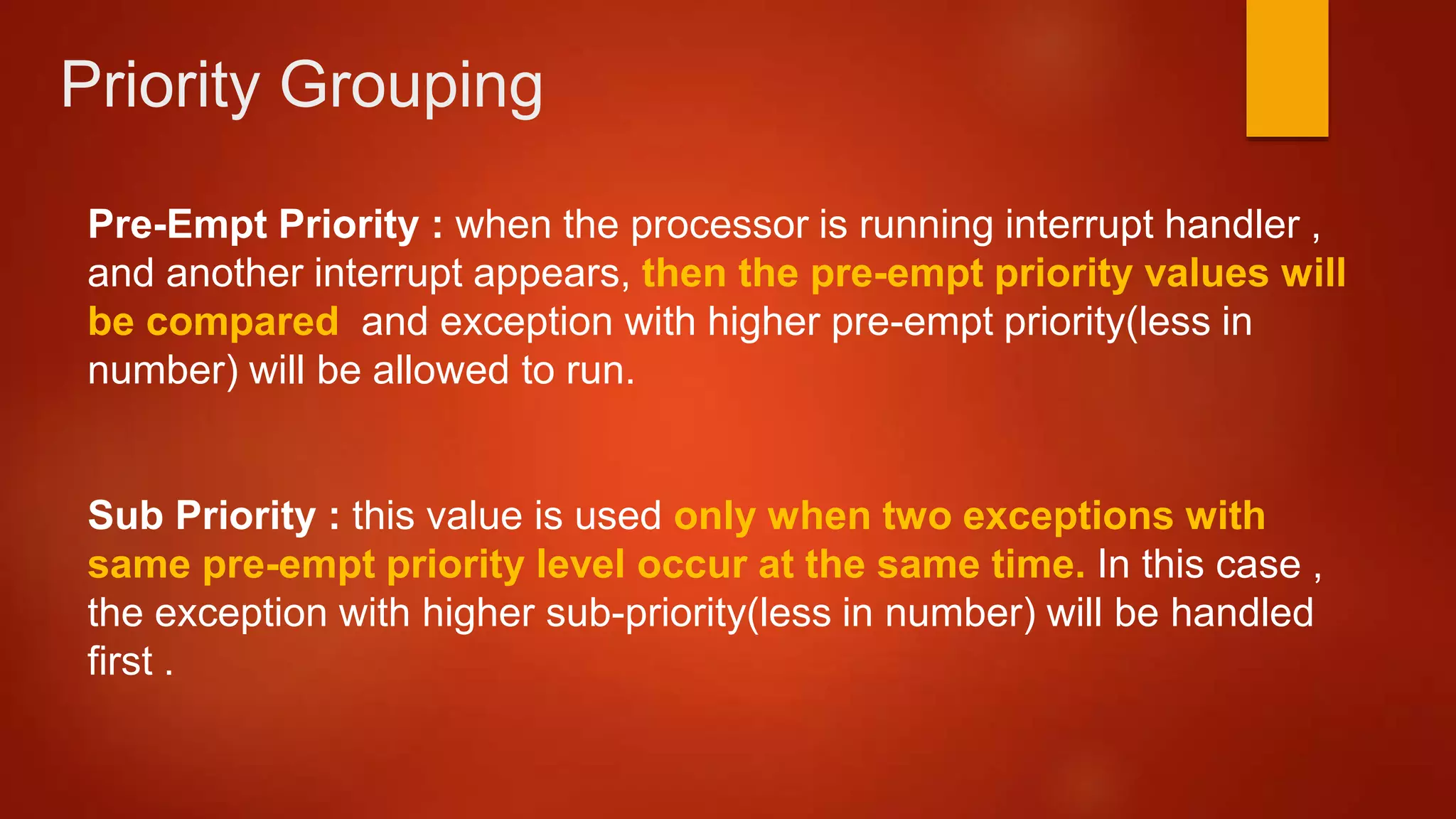 Priority Grouping

Pre-Empt Priority : when the processor is running interrupt handler , and another interrupt appears, then the pre-empt priority values will be compared  and exception with higher pre-empt priority(less in number) will be allowed to run.

Sub Priority : this value is used only when two exceptions with same pre-empt priority level occur at the same time. In this case , the exception with higher sub-priority(less in number) will be handled first .